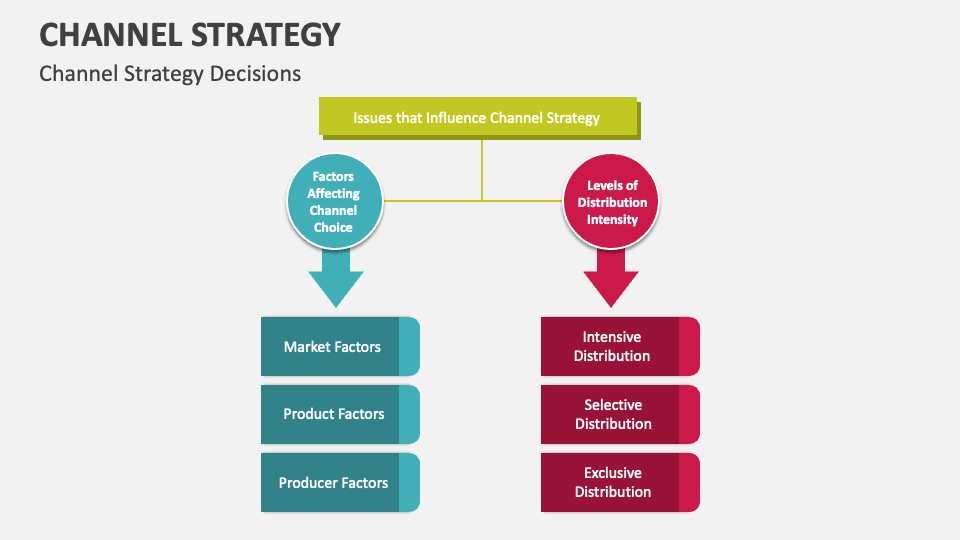 CHANNEL STRATEGY

Channel Strategy Decisions

Issues that Influence Channel Strategy

Factors Affecting Channel Choice

Market Factors

Product Factors

Producer Factors

Levels of Distribution Intensity

Intensive Distribution

Selective Distribution

Exclusive Distribution